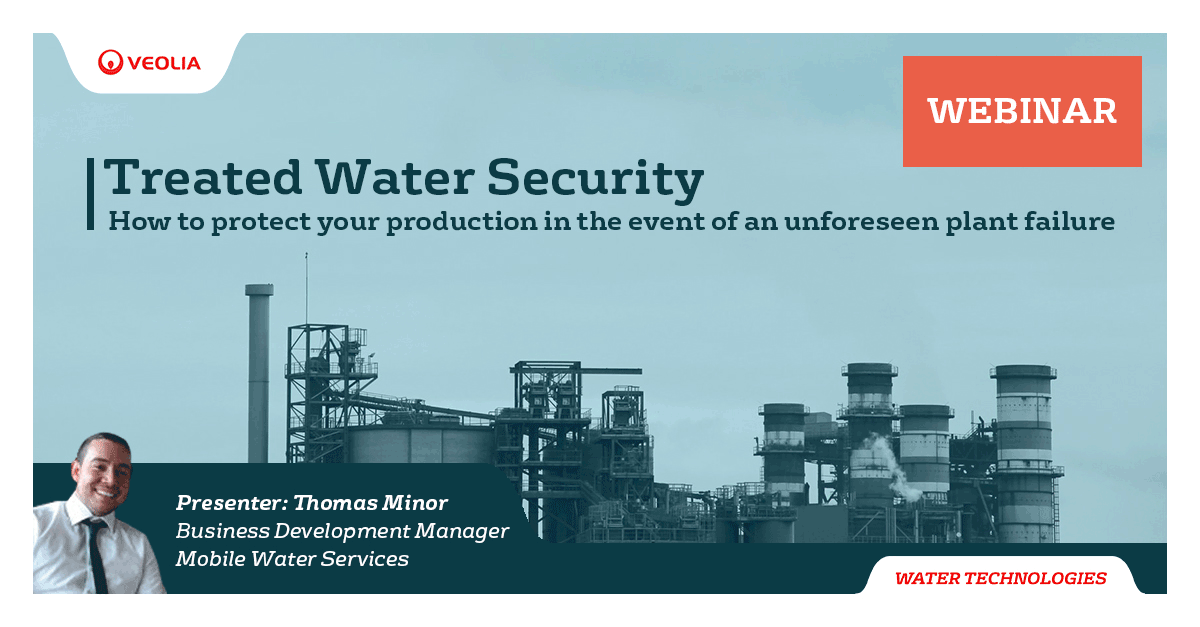 VEOLIA

WEBINAR

Treated Water Security
How to protect your production in the event of an unforeseen plant failure

Presenter: Thomas Minor
Business Development Manager
Mobile Water Services

WATER TECHNOLOGIES